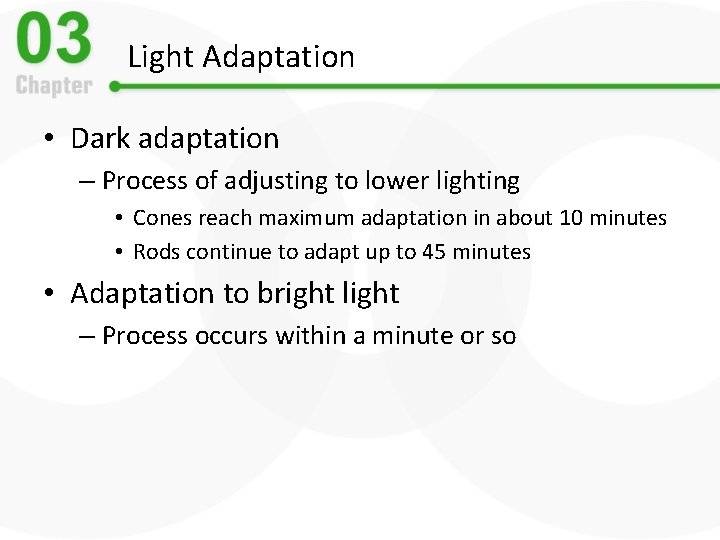 03
Chapter

Light Adaptation

• Dark adaptation
– Process of adjusting to lower lighting
• Cones reach maximum adaptation in about 10 minutes
• Rods continue to adapt up to 45 minutes
• Adaptation to bright light
– Process occurs within a minute or so